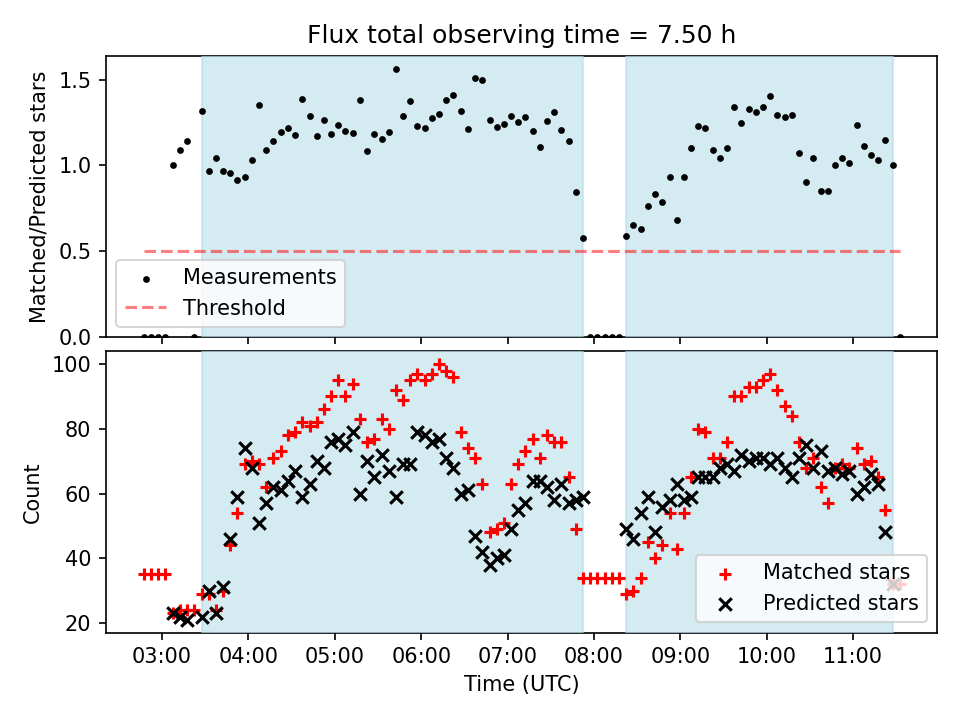 Flux total observing time = 7.50 h

Matched/Predicted stars

1.5
1.0
0.5
0.0

Measurements
Threshold

Count

100
80
60
40
20

Matched stars
Predicted stars

03:00 04:00 05:00 06:00 07:00 08:00 09:00 10:00 11:00

Time (UTC)